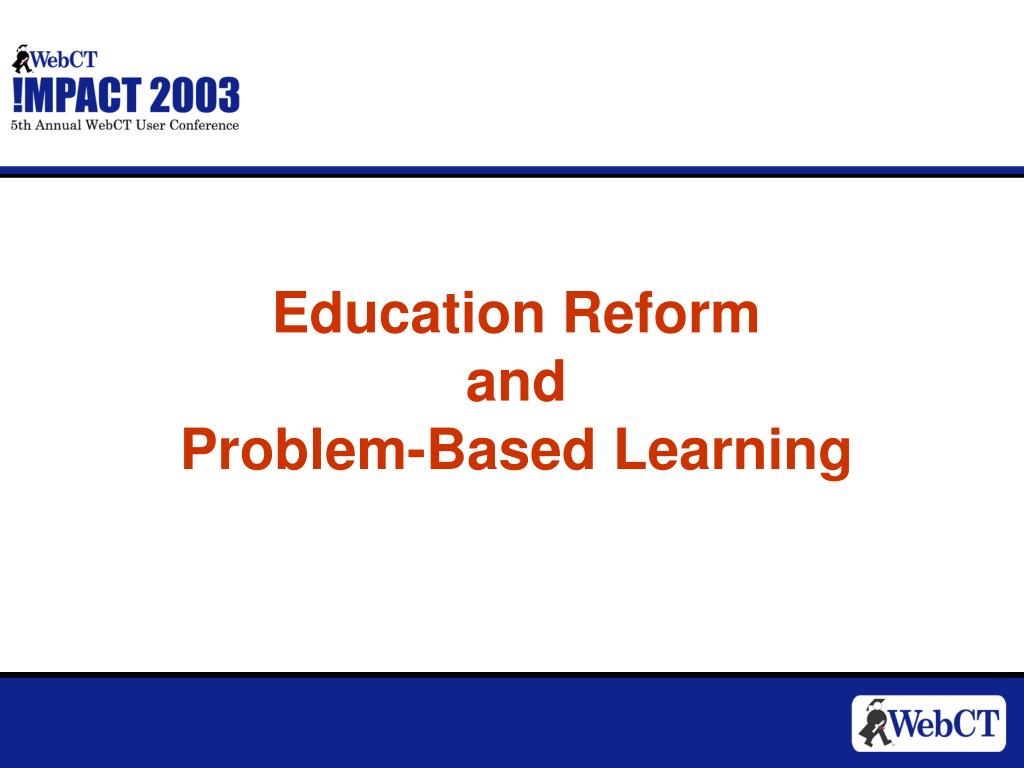 WebCT
!MPACT 2003
5th Annual WebCT User Conference

Education Reform
and
Problem-Based Learning

WebCT